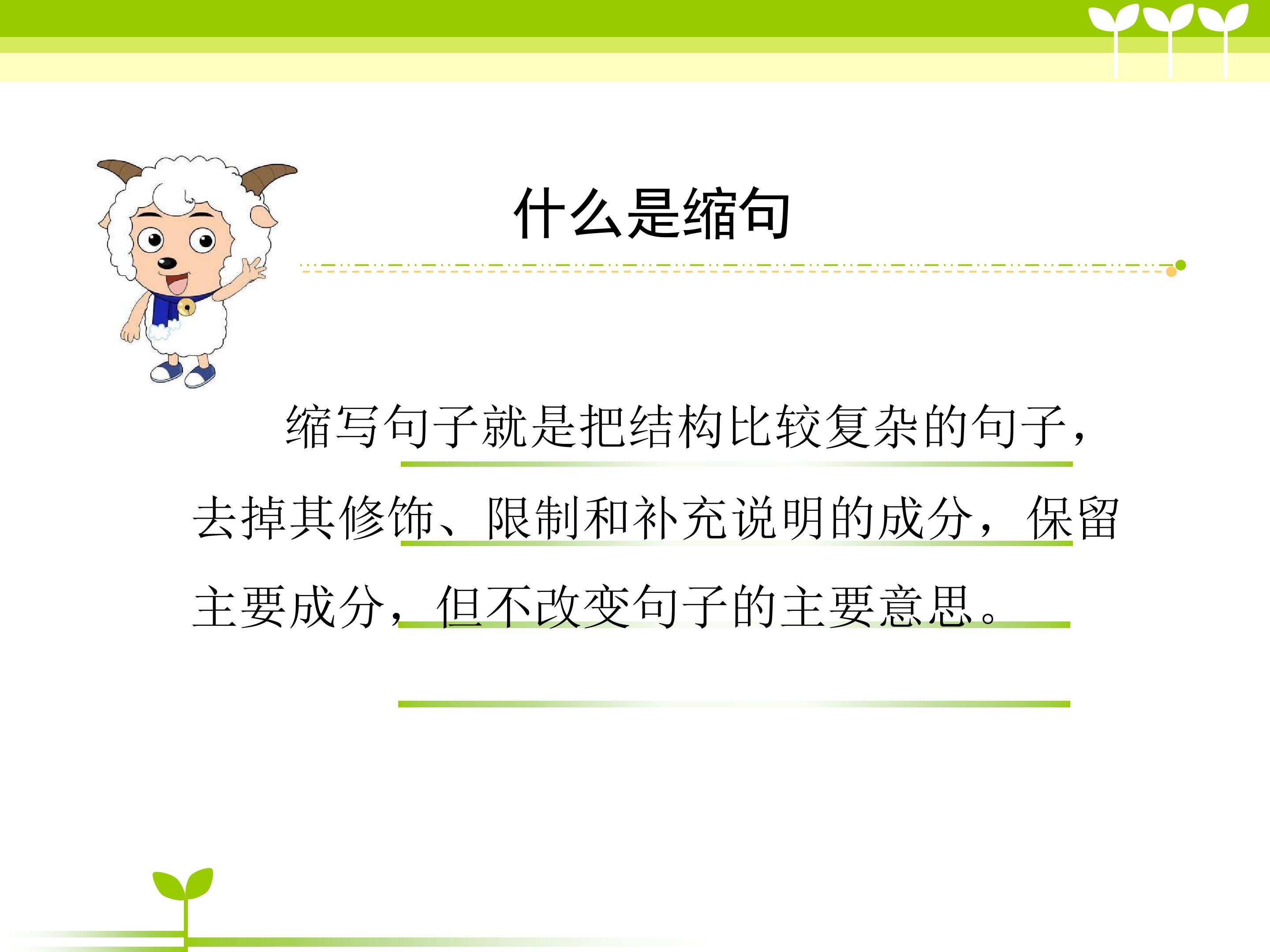 什么是缩句

缩写句子就是把结构比较复杂的句子，去掉其修饰、限制和补充说明的成分，保留主要成分，但不改变句子的主要意思。